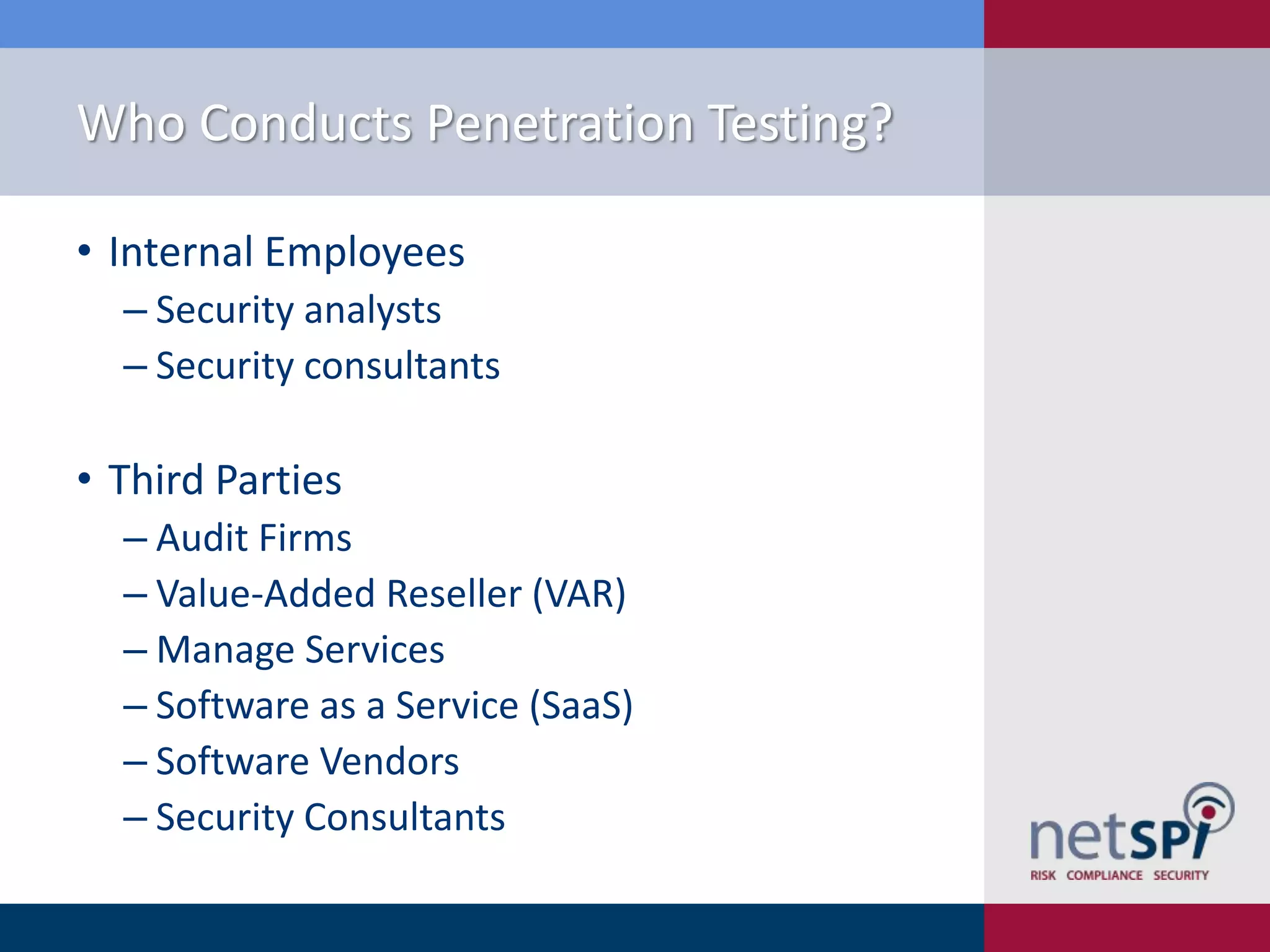 Who Conducts Penetration Testing?

• Internal Employees
– Security analysts
– Security consultants

• Third Parties
– Audit Firms
– Value-Added Reseller (VAR)
– Manage Services
– Software as a Service (SaaS)
– Software Vendors
– Security Consultants

netSPI
RISK COMPLIANCE SECURITY